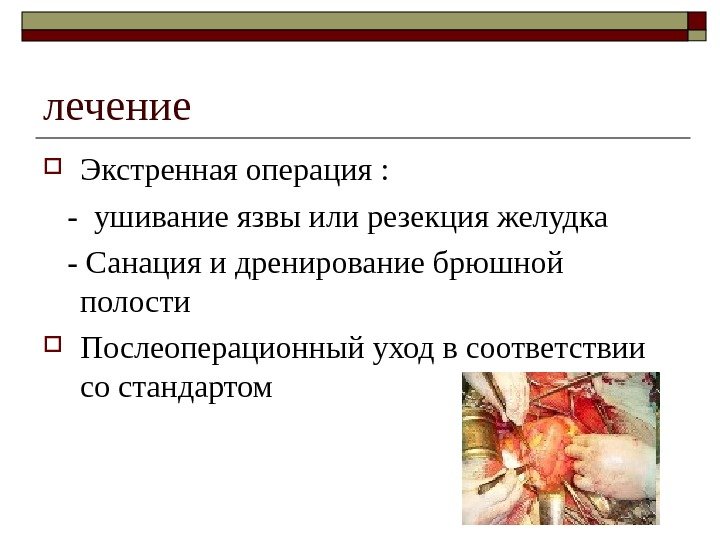 лечение

Экстренная операция :

- ушивание язвы или резекция желудка

- Санация и дренирование брюшной полости

Послеоперационный уход в соответствии со стандартом